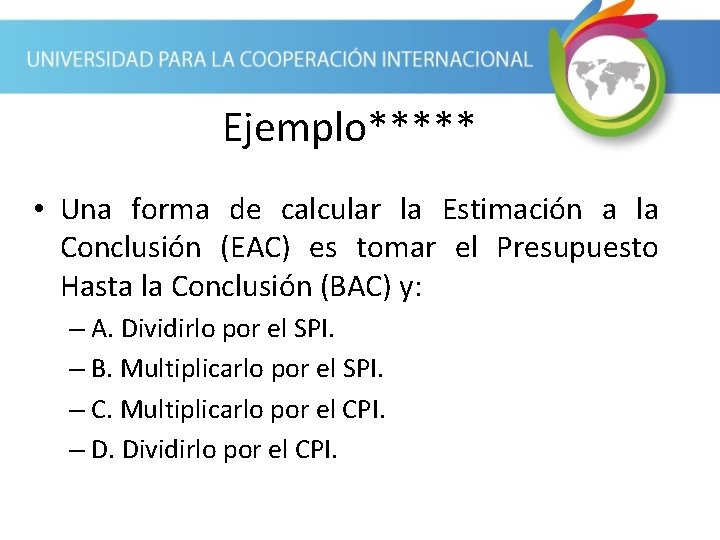 UNIVERSIDAD PARA LA COOPERACIÓN INTERNACIONAL

Ejemplo*****

• Una forma de calcular la Estimación a la Conclusión (EAC) es tomar el Presupuesto Hasta la Conclusión (BAC) y:

– A. Dividirlo por el SPI.

– B. Multiplicarlo por el SPI.

– C. Multiplicarlo por el CPI.

– D. Dividirlo por el CPI.